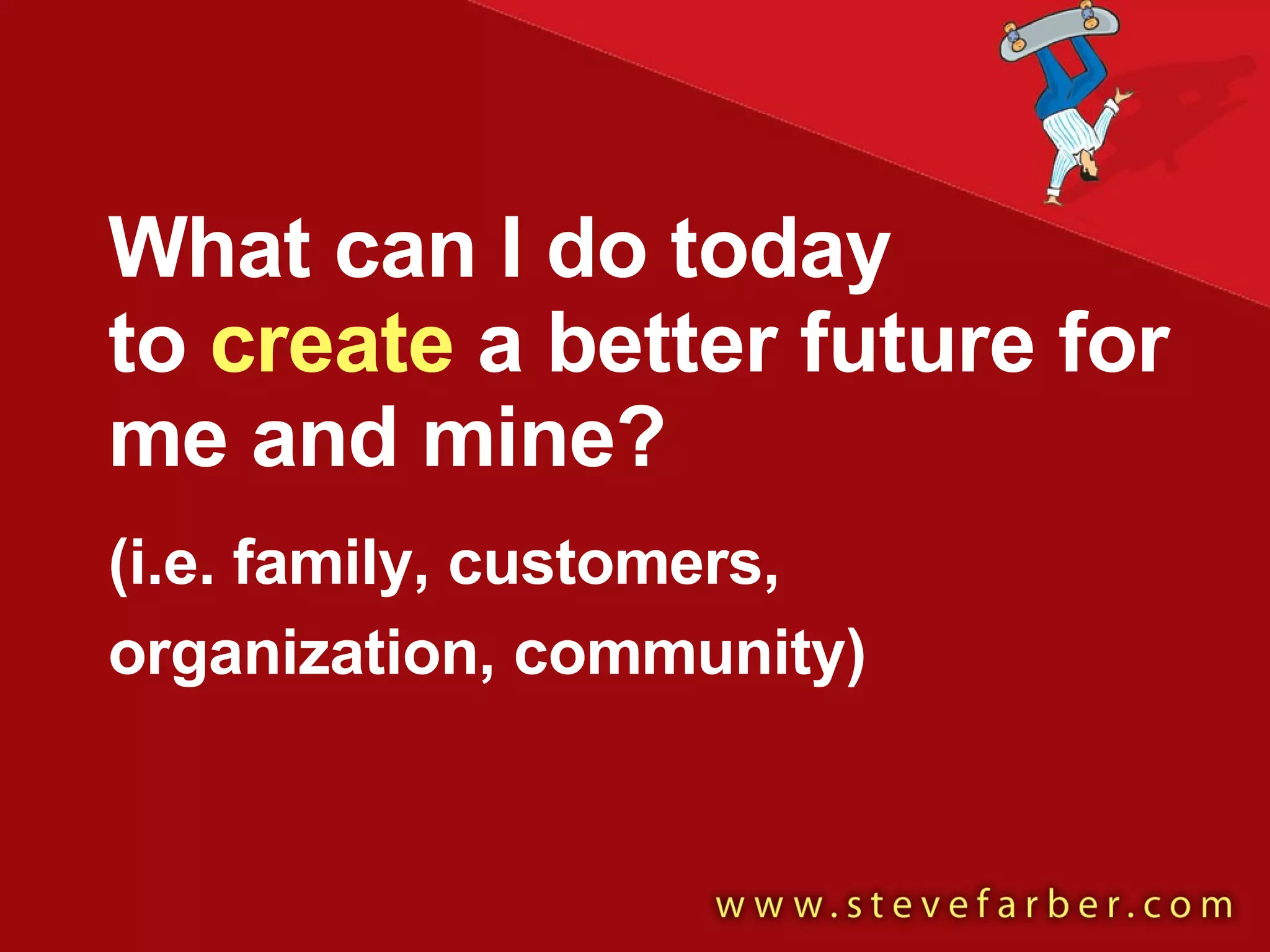 What can I do today to create a better future for me and mine?

(i.e. family, customers, organization, community)

www.stevefarber.com